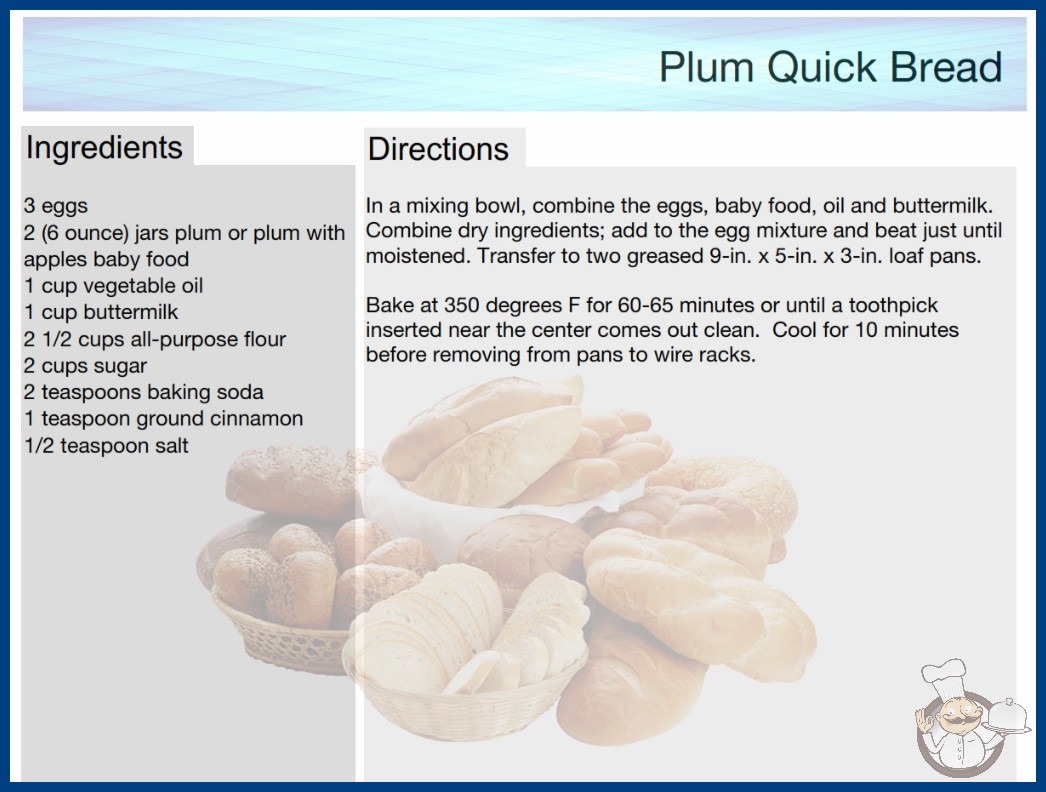 Plum Quick Bread

Ingredients

3 eggs
2 (6 ounce) jars plum or plum with apples baby food
1 cup vegetable oil
1 cup buttermilk
2 1/2 cups all-purpose flour
2 cups sugar
2 teaspoons baking soda
1 teaspoon ground cinnamon
1/2 teaspoon salt

Directions

In a mixing bowl, combine the eggs, baby food, oil and buttermilk. Combine dry ingredients; add to the egg mixture and beat just until moistened. Transfer to two greased 9-in. x 5-in. x 3-in. loaf pans.

Bake at 350 degrees F for 60-65 minutes or until a toothpick inserted near the center comes out clean. Cool for 10 minutes before removing from pans to wire racks.